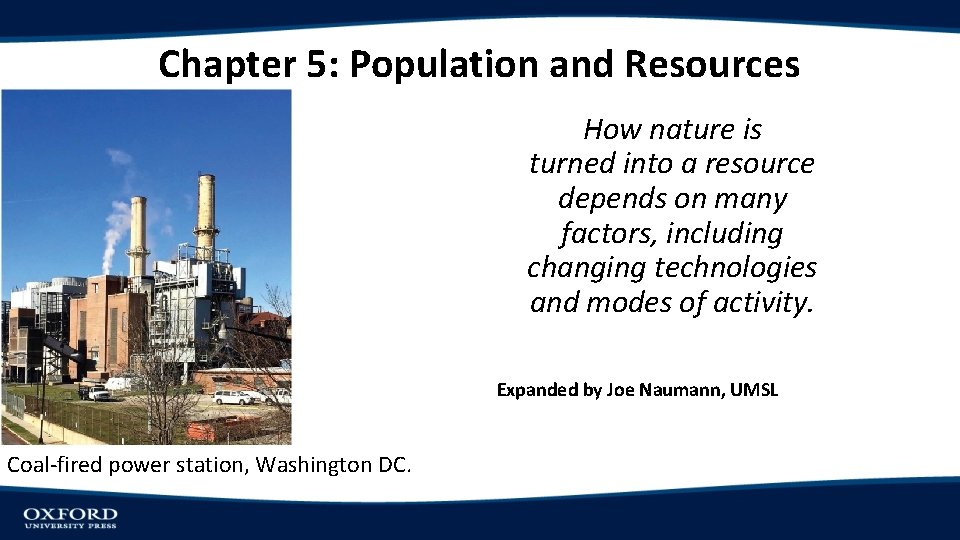 Chapter 5: Population and Resources

How nature is turned into a resource depends on many factors, including changing technologies and modes of activity.

Expanded by Joe Naumann, UMSL

Coal-fired power station, Washington DC.

OXFORD
UNIVERSITY PRESS